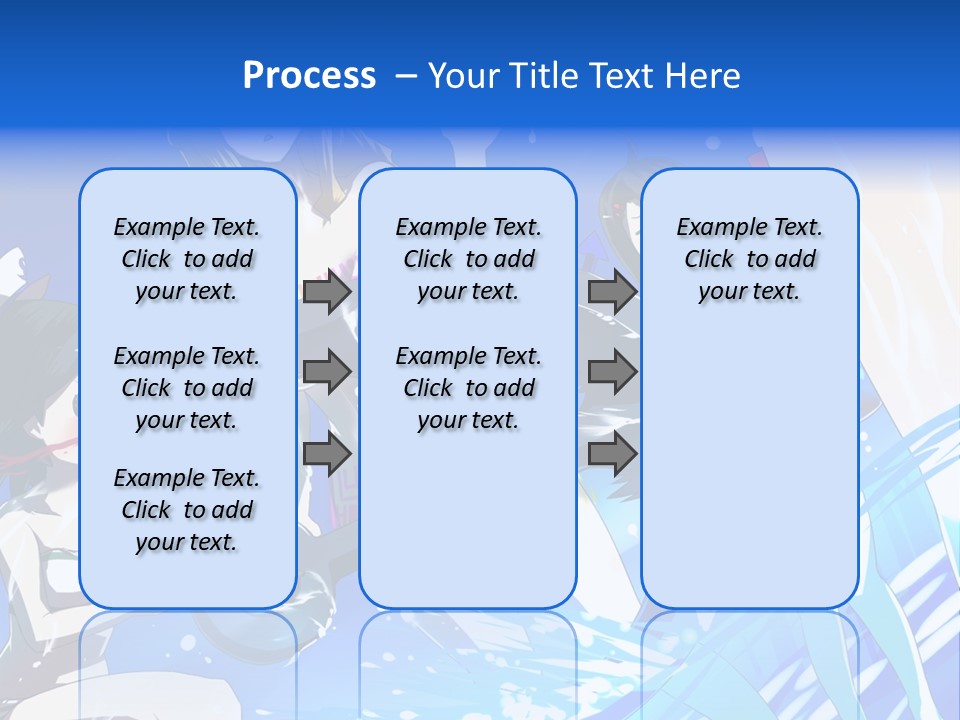 Process – Your Title Text Here

Example Text. Click to add your text.

Example Text. Click to add your text.

Example Text. Click to add your text.

Example Text. Click to add your text.

Example Text. Click to add your text.

Example Text. Click to add your text.